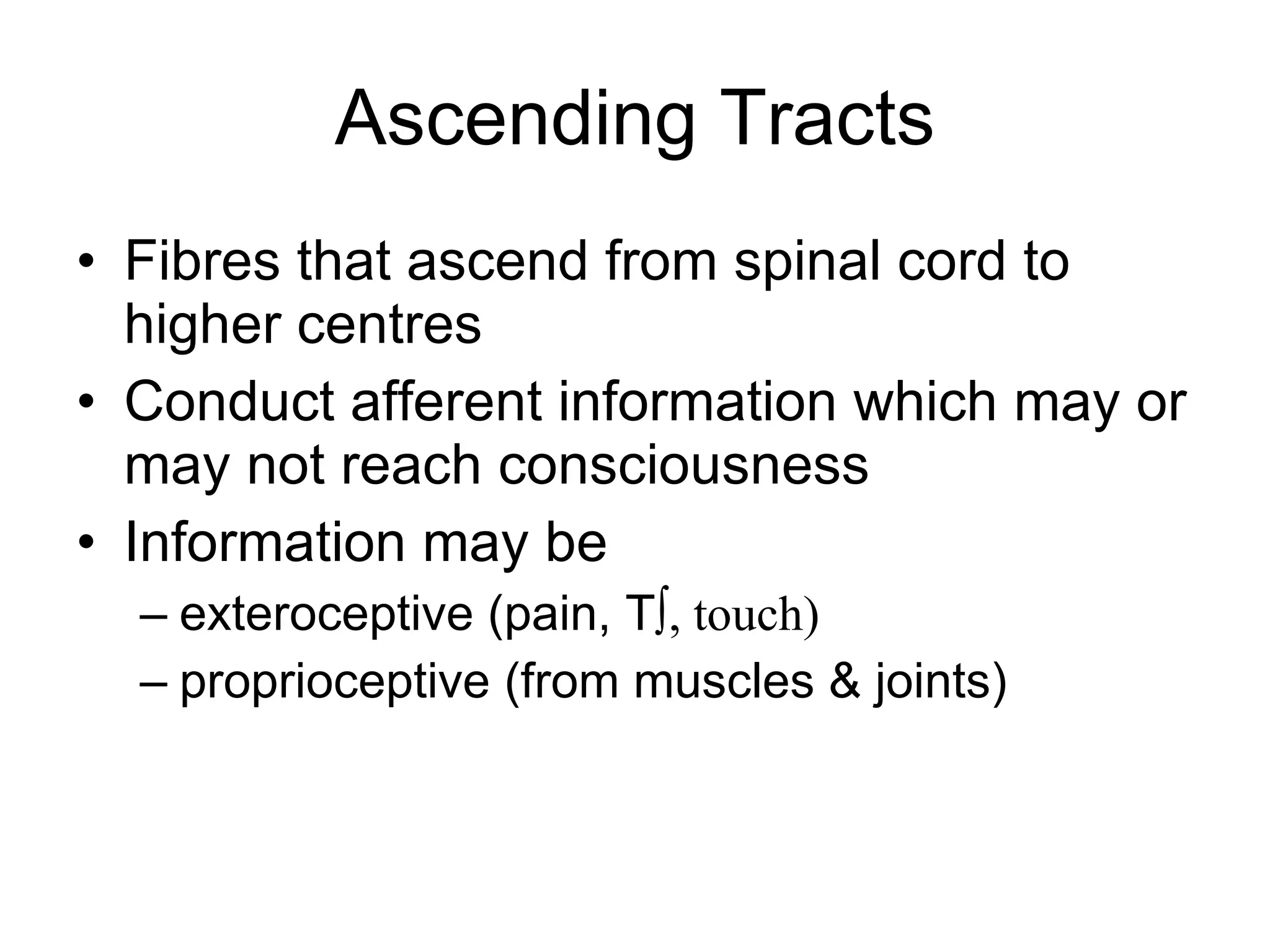 Ascending Tracts

• Fibres that ascend from spinal cord to higher centres
• Conduct afferent information which may or may not reach consciousness
• Information may be
– exteroceptive (pain, T∫, touch)
– proprioceptive (from muscles & joints)